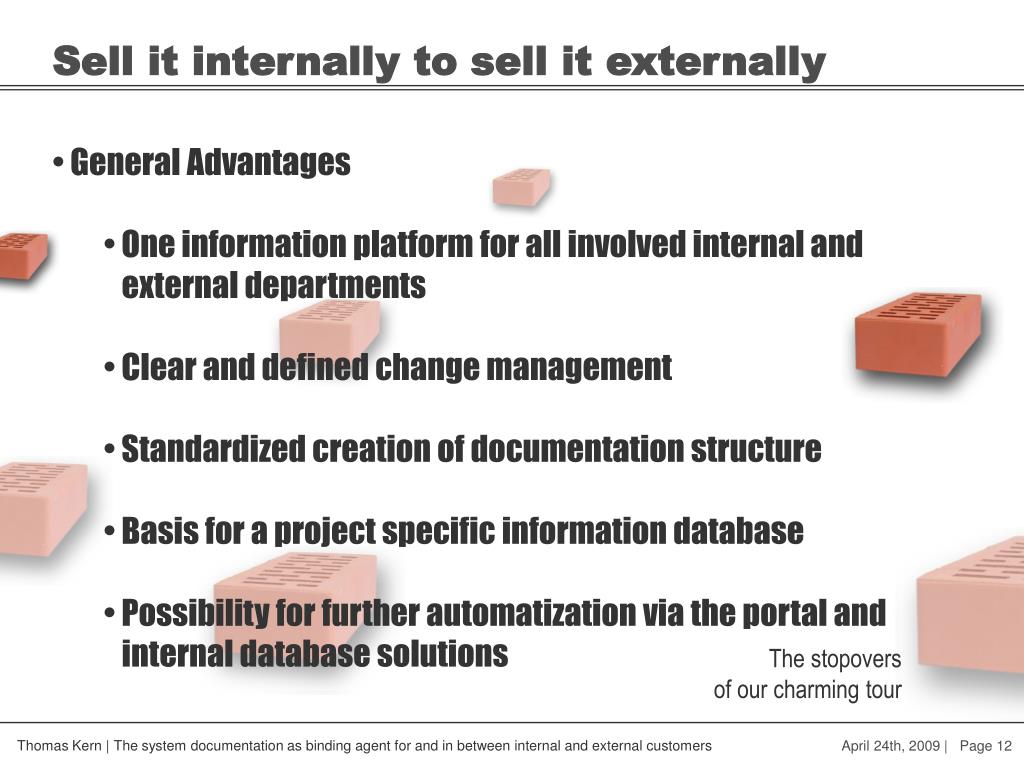 Sell it internally to sell it externally

• General Advantages

• One information platform for all involved internal and external departments

• Clear and defined change management

• Standardized creation of documentation structure

• Basis for a project specific information database

• Possibility for further automatization via the portal and internal database solutions

The stopovers of our charming tour

Thomas Kern | The system documentation as binding agent for and in between internal and external customers

April 24th, 2009 | Page 12